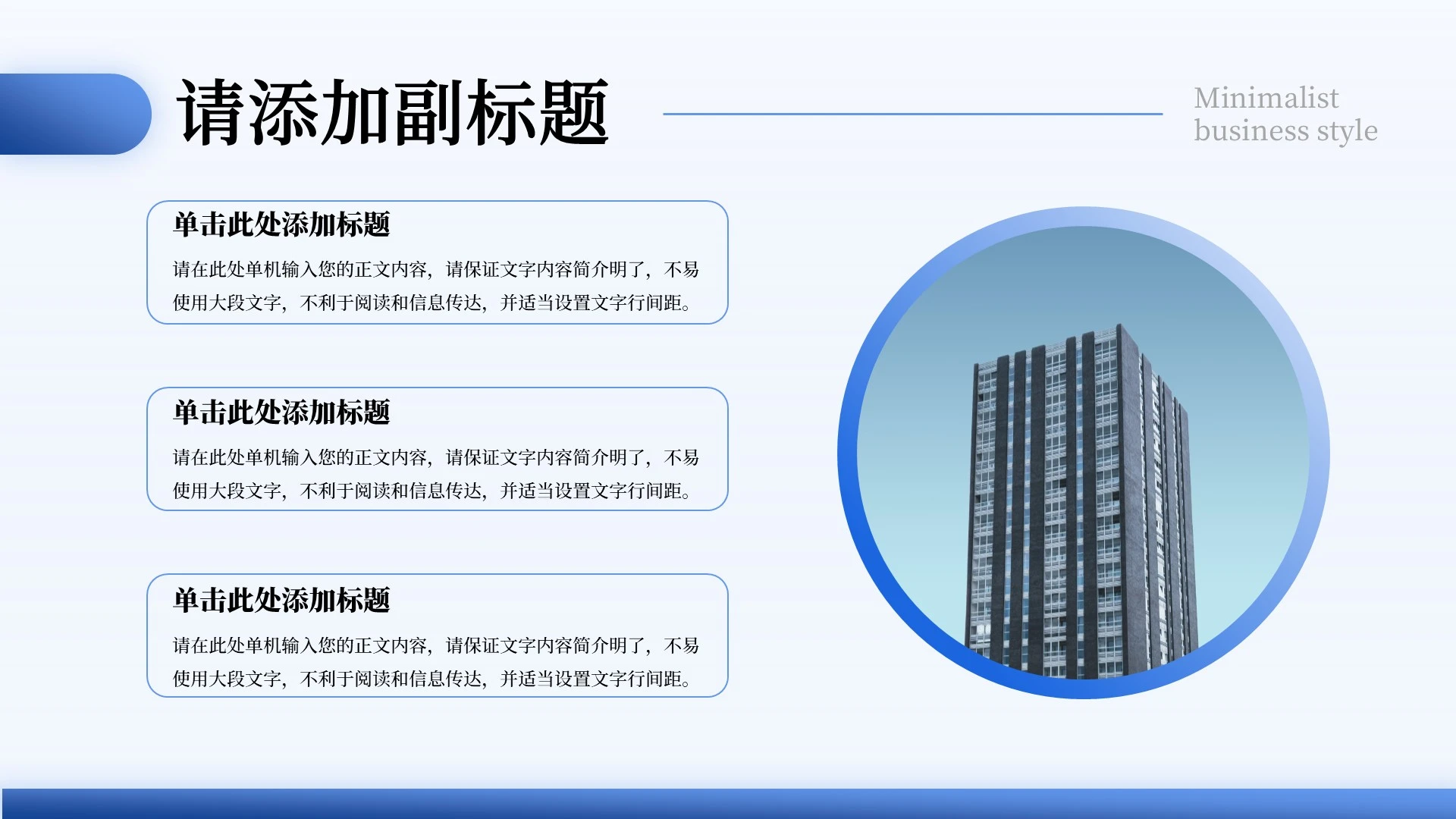 请添加副标题

Minimalist business style

单击此处添加标题

请在此处单机输入您的正文内容，请保证文字内容简介明了，不易使用大段文字，不利于阅读和信息传达，并适当设置文字行间距。

单击此处添加标题

请在此处单机输入您的正文内容，请保证文字内容简介明了，不易使用大段文字，不利于阅读和信息传达，并适当设置文字行间距。

单击此处添加标题

请在此处单机输入您的正文内容，请保证文字内容简介明了，不易使用大段文字，不利于阅读和信息传达，并适当设置文字行间距。